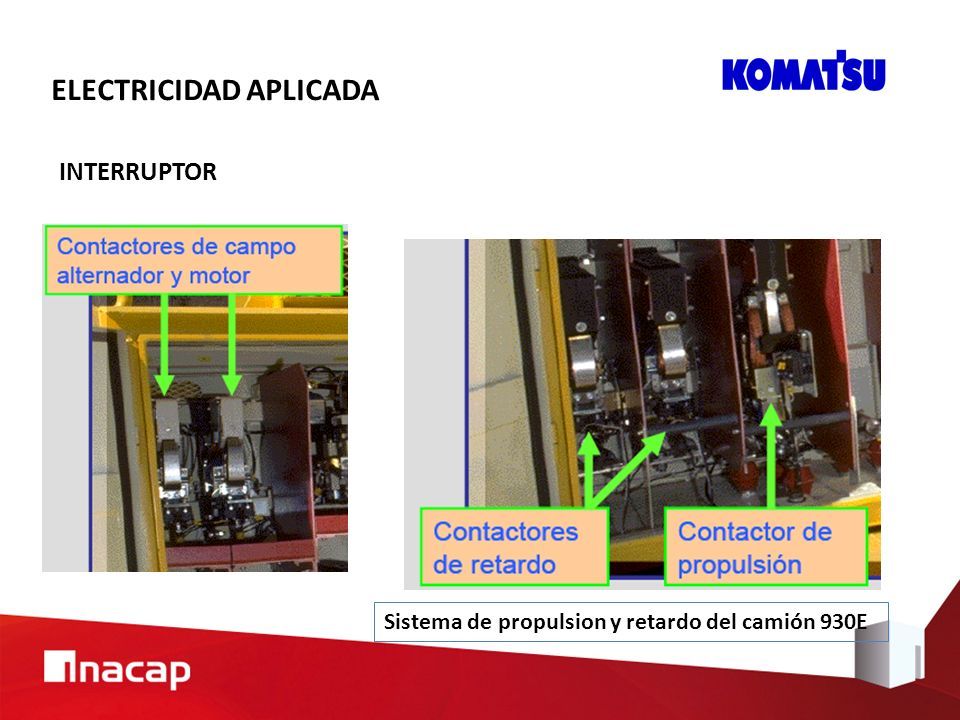 ELECTRICIDAD APLICADA

KOMATSU

INTERRUPTOR

Contactores de campo alternador y motor

Contactores de retardo

Contactor de propulsión

Sistema de propulsion y retardo del camión 930E

inacap